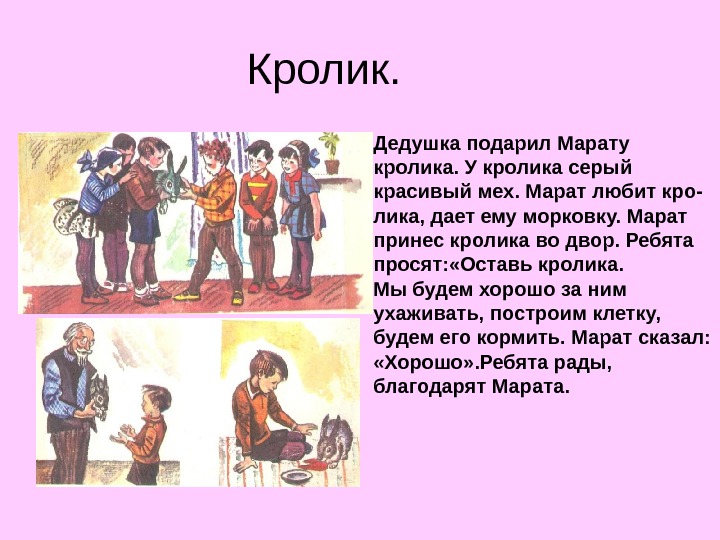 Кролик.

Дедушка подарил Марату кролика. У кролика серый красивый мех. Марат любит кролика, дает ему морковку. Марат принес кролика во двор. Ребята просят:«Оставь кролика.
Мы будем хорошо за ним ухаживать, построим клетку, будем его кормить. Марат сказал: «Хорошо».Ребята рады, благодарят Марата.